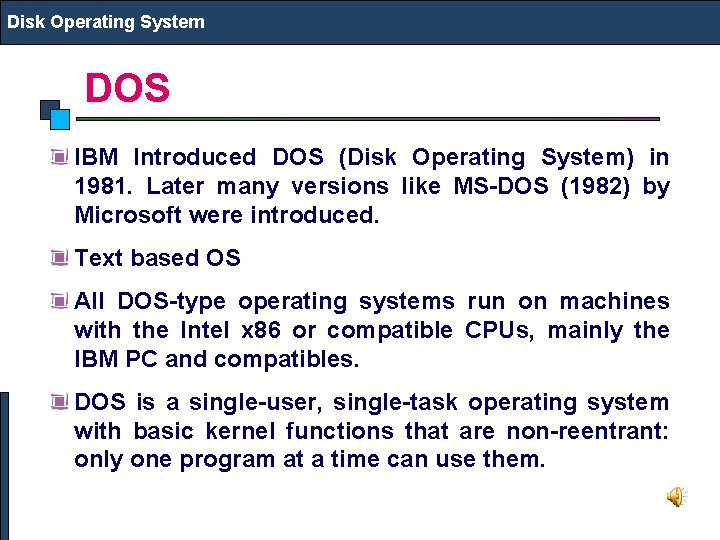 Disk Operating System

DOS

IBM Introduced DOS (Disk Operating System) in 1981. Later many versions like MS-DOS (1982) by Microsoft were introduced.

Text based OS

All DOS-type operating systems run on machines with the Intel x86 or compatible CPUs, mainly the IBM PC and compatibles.

DOS is a single-user, single-task operating system with basic kernel functions that are non-reentrant: only one program at a time can use them.